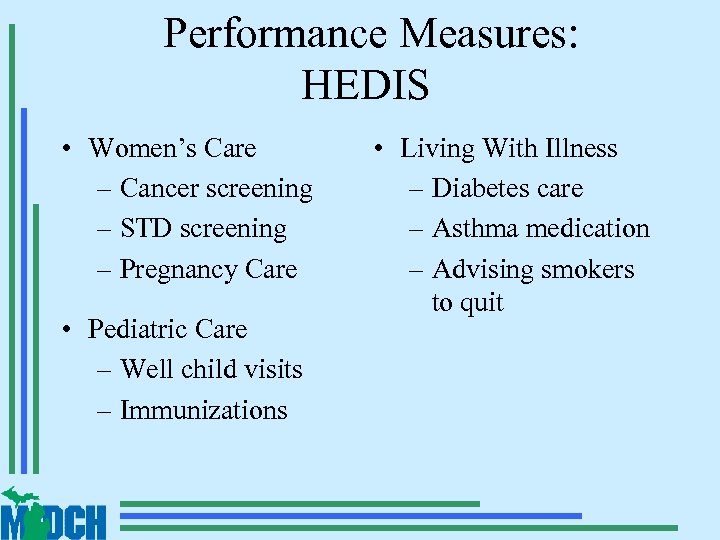 Performance Measures: HEDIS

• Women's Care
– Cancer screening
– STD screening
– Pregnancy Care

• Pediatric Care
– Well child visits
– Immunizations

• Living With Illness
– Diabetes care
– Asthma medication
– Advising smokers to quit

MDCH